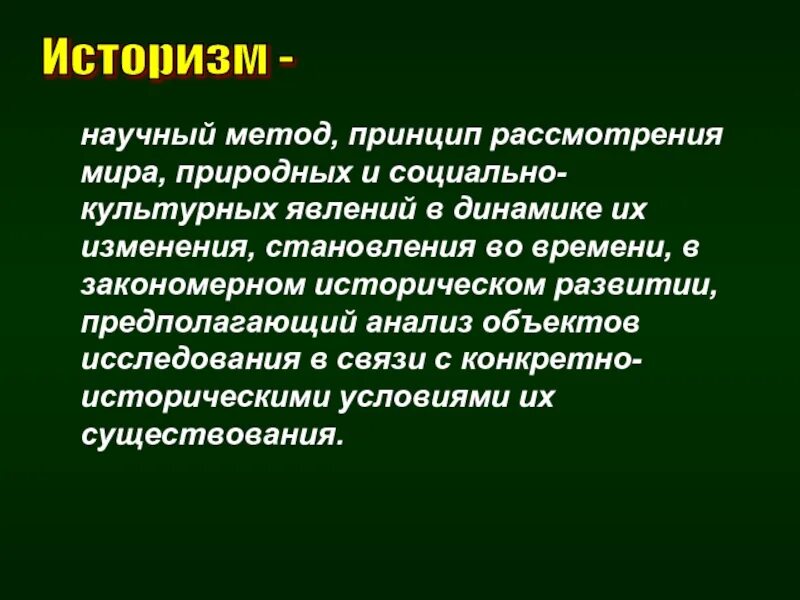 Историзм -

научный метод, принцип рассмотрения мира, природных и социально-культурных явлений в динамике их изменения, становления во времени, в закономерном историческом развитии, предполагающий анализ объектов исследования в связи с конкретно-историческими условиями их существования.